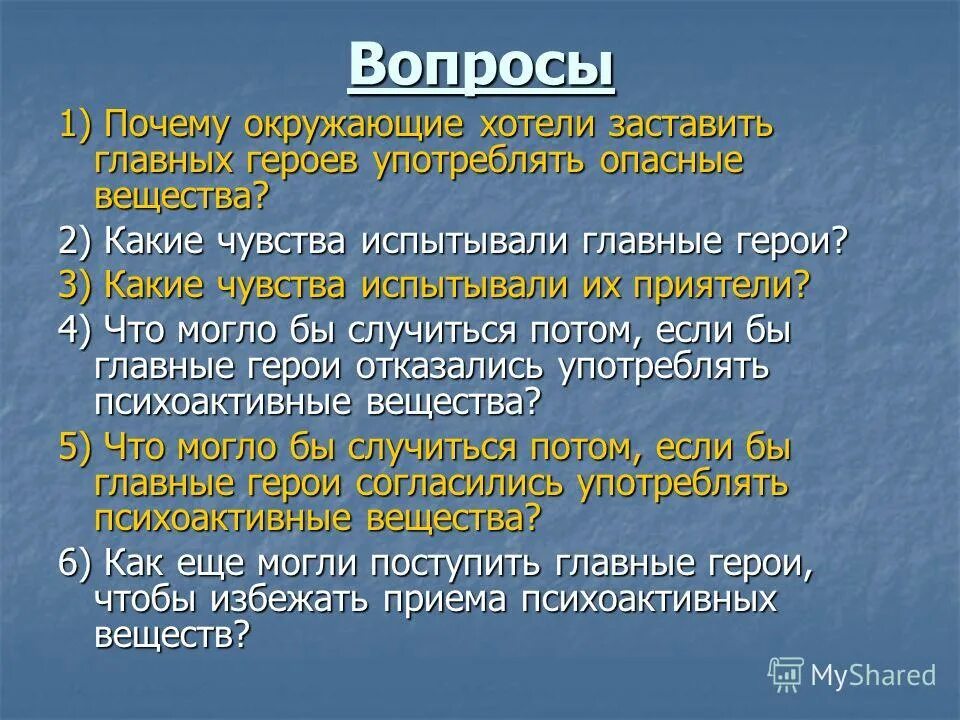 Вопросы

1) Почему окружающие хотели заставить главных героев употреблять опасные вещества?

2) Какие чувства испытывали главные герои?

3) Какие чувства испытывали их приятели?

4) Что могло бы случиться потом, если бы главные герои отказались употреблять психоактивные вещества?

5) Что могло бы случиться потом, если бы главные герои согласились употреблять психоактивные вещества?

6) Как еще могли поступить главные герои, чтобы избежать приема психоактивных веществ?

MyShared